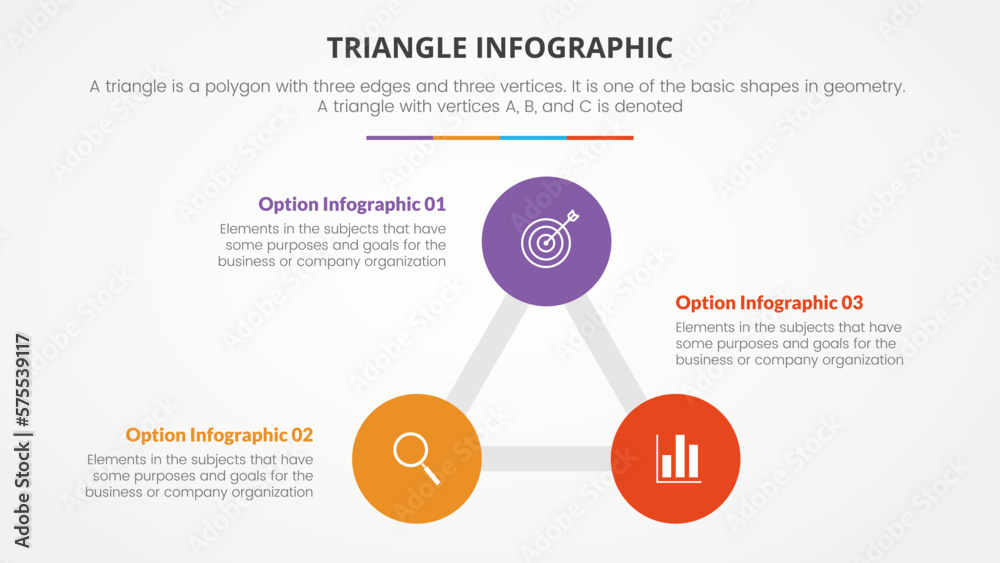 TRIANGLE INFOGRAPHIC

A triangle is a polygon with three edges and three vertices. It is one of the basic shapes in geometry. A triangle with vertices A, B, and C is denoted

Option Infographic 01

Elements in the subjects that have some purposes and goals for the business or company organization

Option Infographic 03

Elements in the subjects that have some purposes and goals for the business or company organization

Option Infographic 02

Elements in the subjects that have some purposes and goals for the business or company organization

Adobe Stock | #575539117